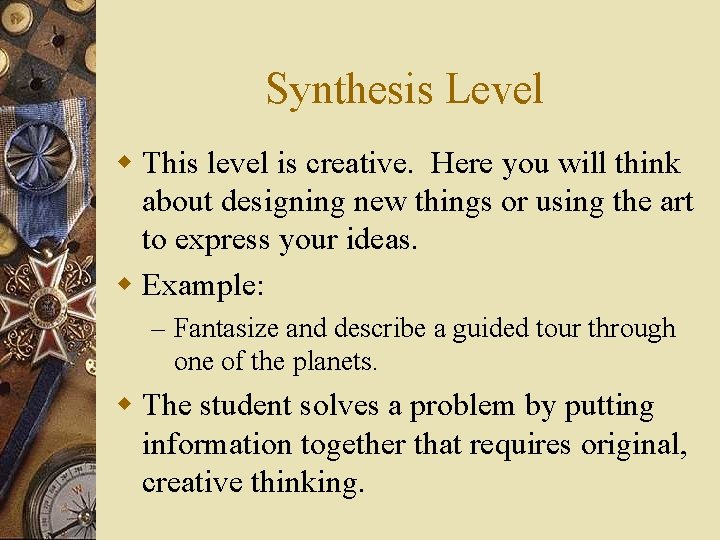 Synthesis Level

This level is creative. Here you will think about designing new things or using the art to express your ideas.

Example:

– Fantasize and describe a guided tour through one of the planets.

The student solves a problem by putting information together that requires original, creative thinking.